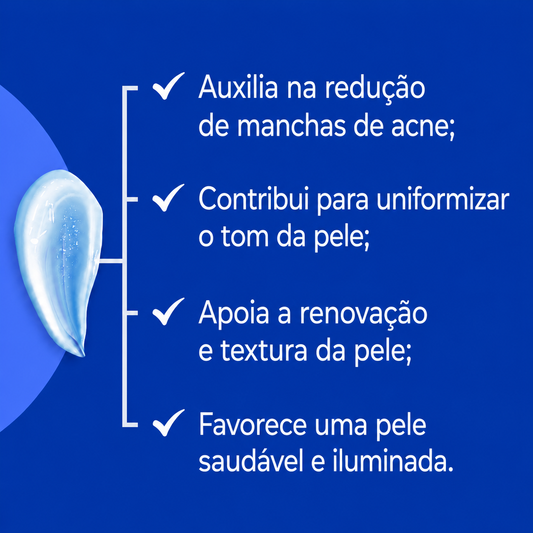 ✓ Auxilia na redução de manchas de acne;

✓ Contribui para uniformizar o tom da pele;

✓ Apoia a renovação e textura da pele;

✓ Favorece uma pele saudável e iluminada.